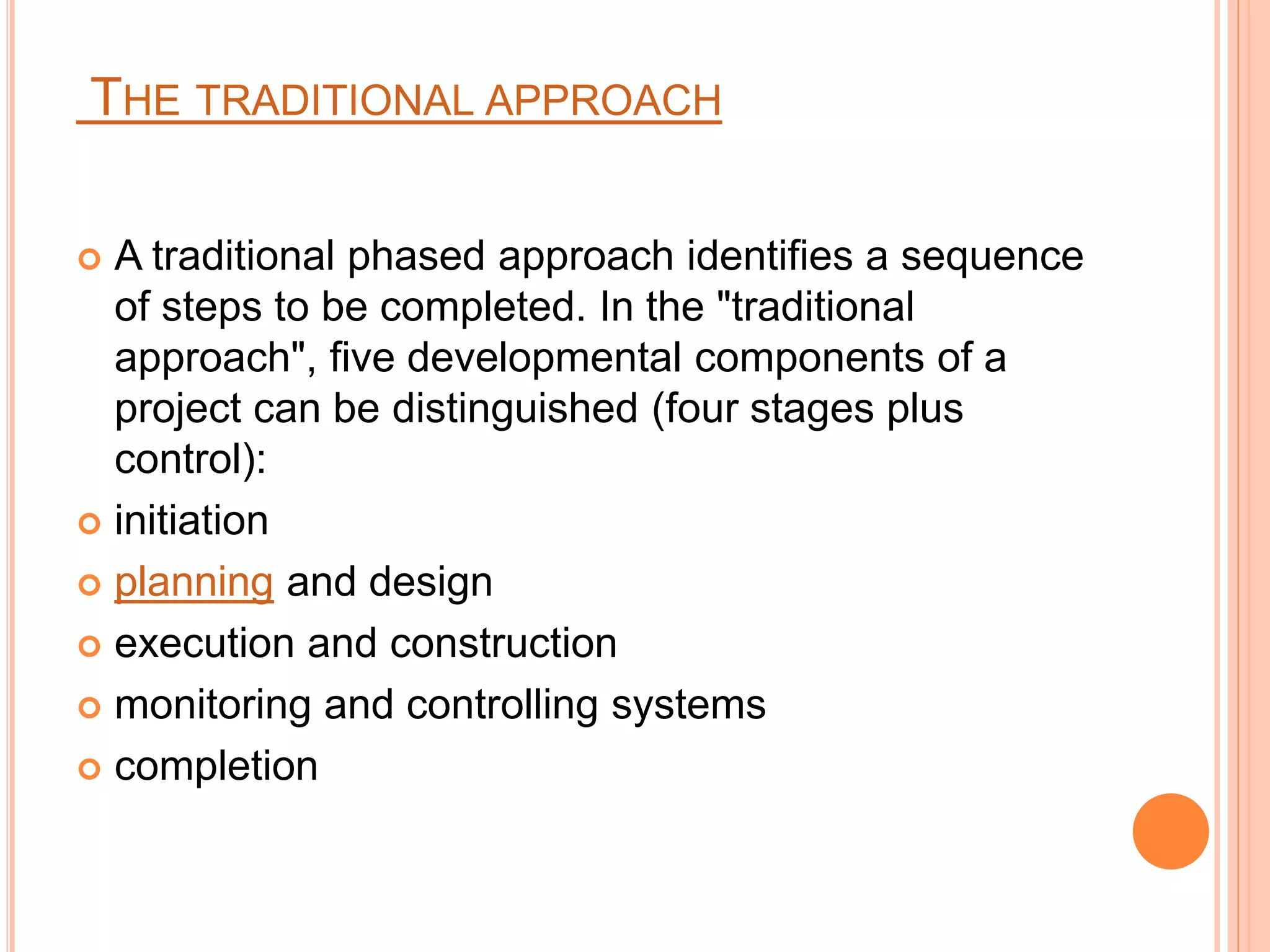 THE TRADITIONAL APPROACH

A traditional phased approach identifies a sequence of steps to be completed. In the "traditional approach", five developmental components of a project can be distinguished (four stages plus control):

initiation

planning and design

execution and construction

monitoring and controlling systems

completion